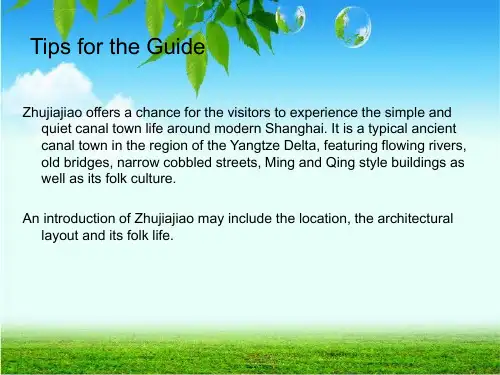 Tips for the Guide

Zhujiajiao offers a chance for the visitors to experience the simple and quiet canal town life around modern Shanghai. It is a typical ancient canal town in the region of the Yangtze Delta, featuring flowing rivers, old bridges, narrow cobbled streets, Ming and Qing style buildings as well as its folk culture.

An introduction of Zhujiajiao may include the location, the architectural layout and its folk life.